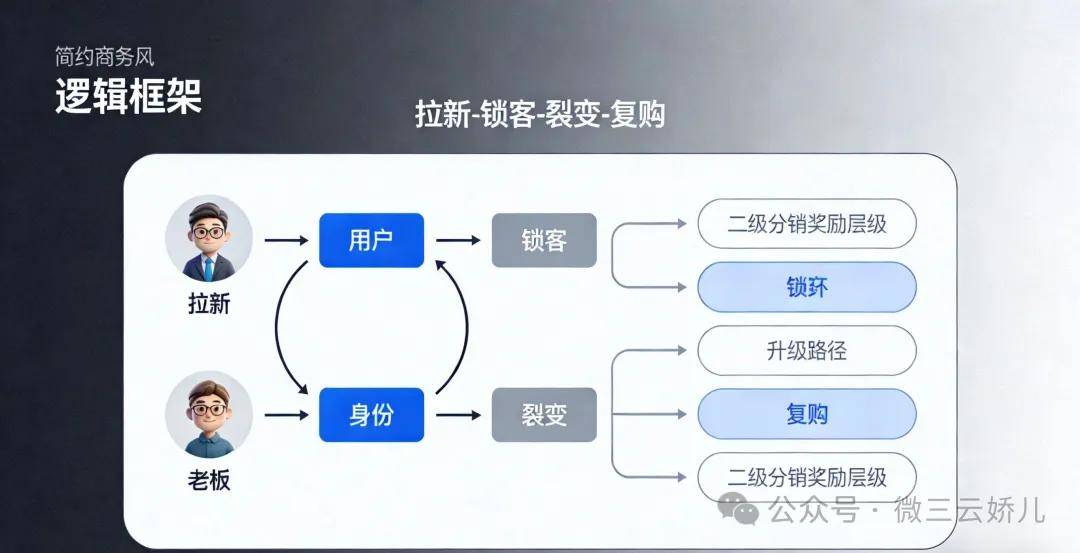 简约商务风
逻辑框架

拉新-锁客-裂变-复购

拉新
用户
锁客
二级分销奖励层级
锁环

老板
身份
裂变
升级路径
复购
二级分销奖励层级

公众号 · 微三云娇儿